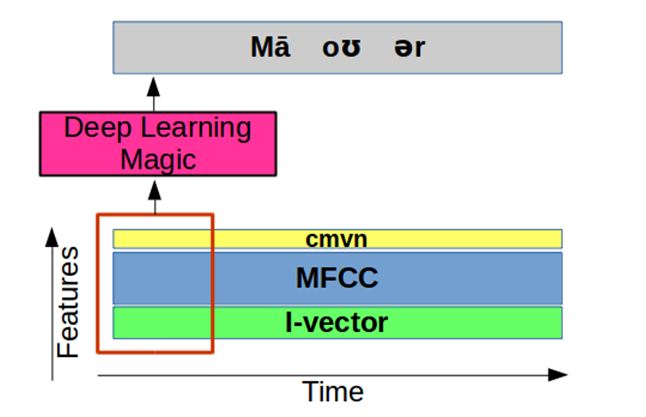 Mā oʊ ər

Deep Learning Magic

cmvn

MFCC

I-vector

Features

Time